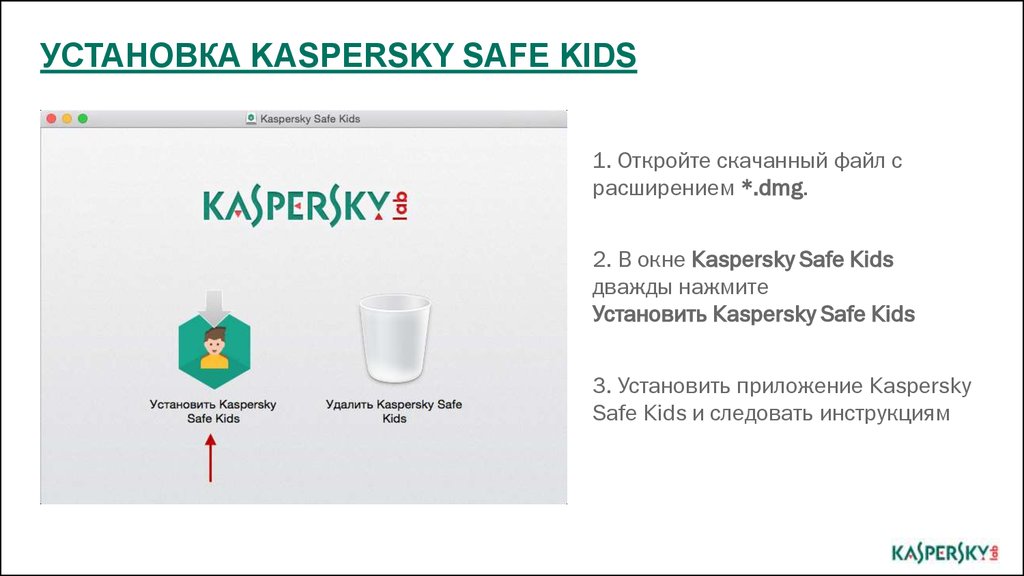 УСТАНОВКА KASPERSKY SAFE KIDS

Kaspersky Safe Kids

KASPERSKY lab

Установить Kaspersky Safe Kids

Удалить Kaspersky Safe Kids

1. Откройте скачанный файл с расширением *.dmg.

2. В окне Kaspersky Safe Kids дважды нажмите Установить Kaspersky Safe Kids

3. Установить приложение Kaspersky Safe Kids и следовать инструкциям

KASPERSKY lab